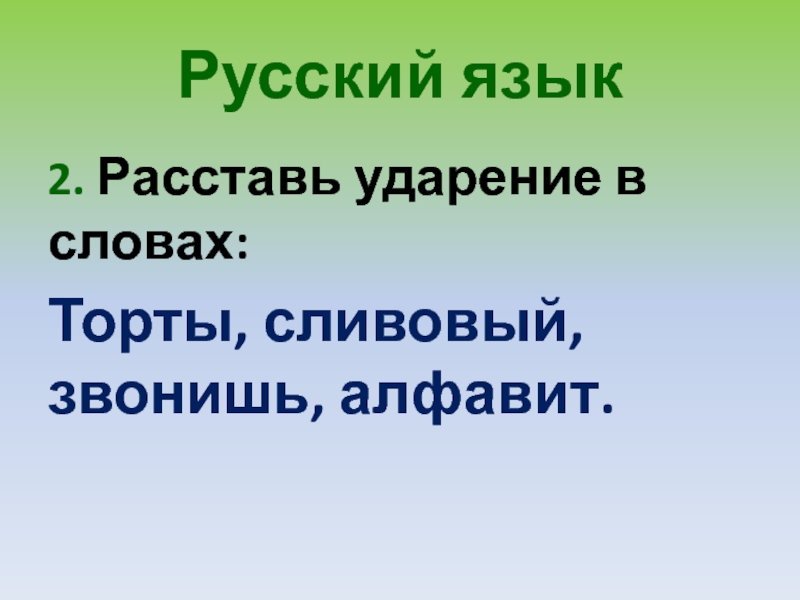 Русский язык

2. Расставь ударение в словах:

Торты, сливовый, звонишь, алфавит.